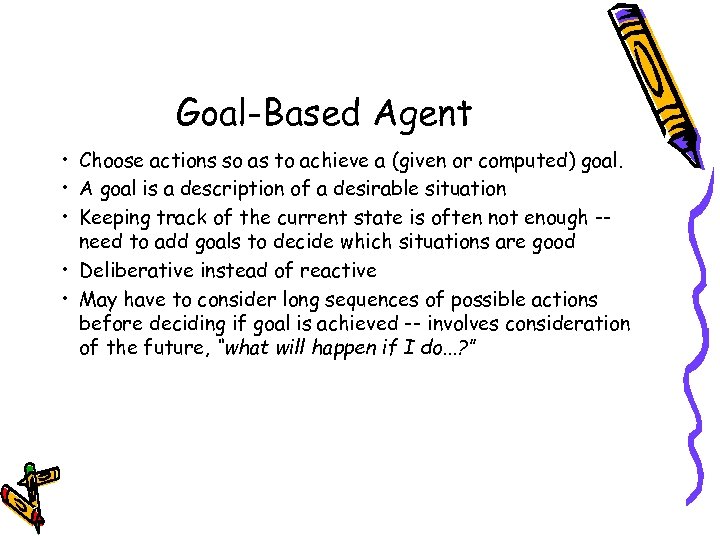 Goal-Based Agent

• Choose actions so as to achieve a (given or computed) goal.
• A goal is a description of a desirable situation
• Keeping track of the current state is often not enough -- need to add goals to decide which situations are good
• Deliberative instead of reactive
• May have to consider long sequences of possible actions before deciding if goal is achieved -- involves consideration of the future, "what will happen if I do...?"